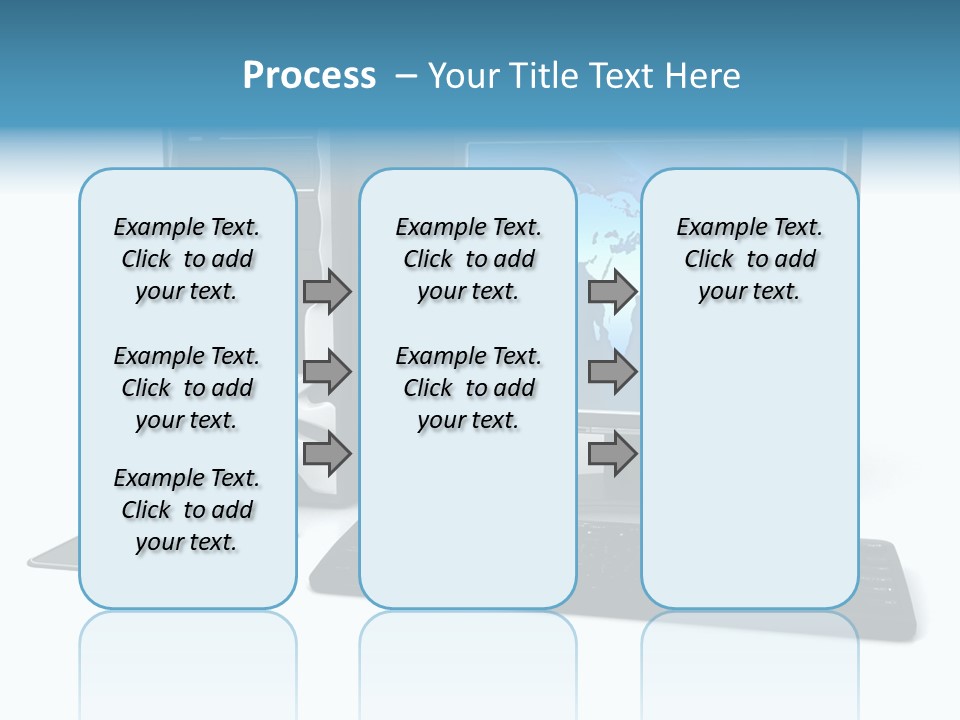 Process – Your Title Text Here

Example Text. Click to add your text.

Example Text. Click to add your text.

Example Text. Click to add your text.

Example Text. Click to add your text.

Example Text. Click to add your text.

Example Text. Click to add your text.